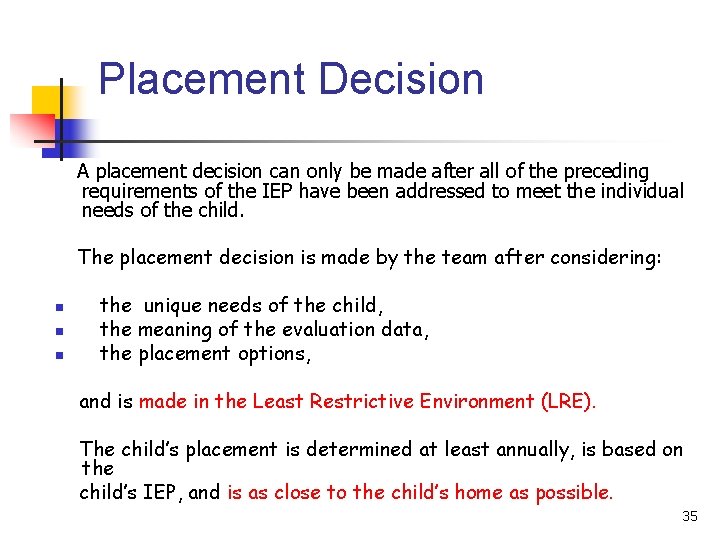 Placement Decision

A placement decision can only be made after all of the preceding requirements of the IEP have been addressed to meet the individual needs of the child.

The placement decision is made by the team after considering:

- the unique needs of the child,
- the meaning of the evaluation data,
- the placement options,

and is made in the Least Restrictive Environment (LRE).

The child's placement is determined at least annually, is based on the
child's IEP, and is as close to the child's home as possible.

35